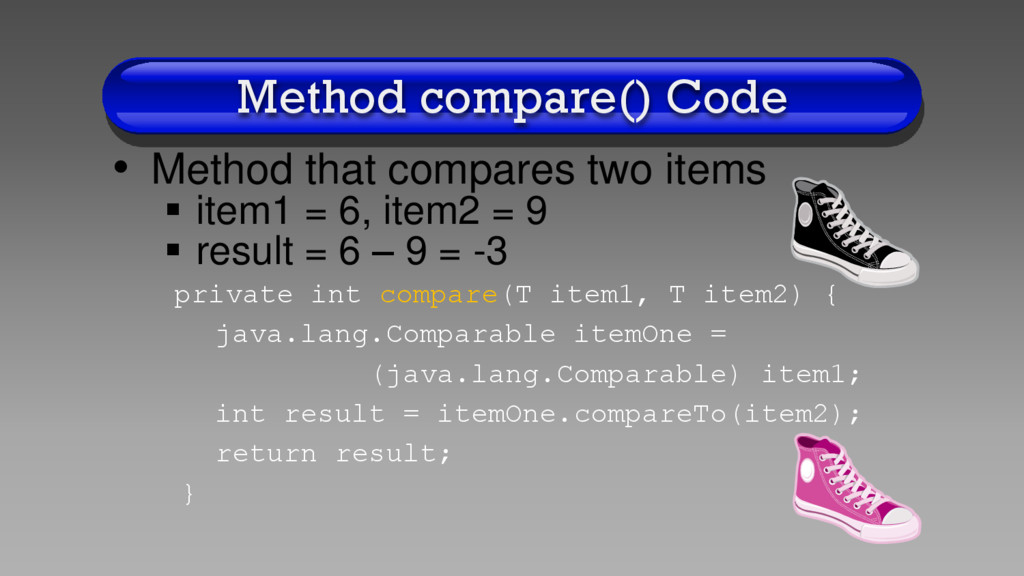 Method compare() Code

• Method that compares two items
▪ item1 = 6, item2 = 9
▪ result = 6 – 9 = -3

private int compare(T item1, T item2) {
java.lang.Comparable itemOne =
(java.lang.Comparable) item1;
int result = itemOne.compareTo(item2);
return result;
}